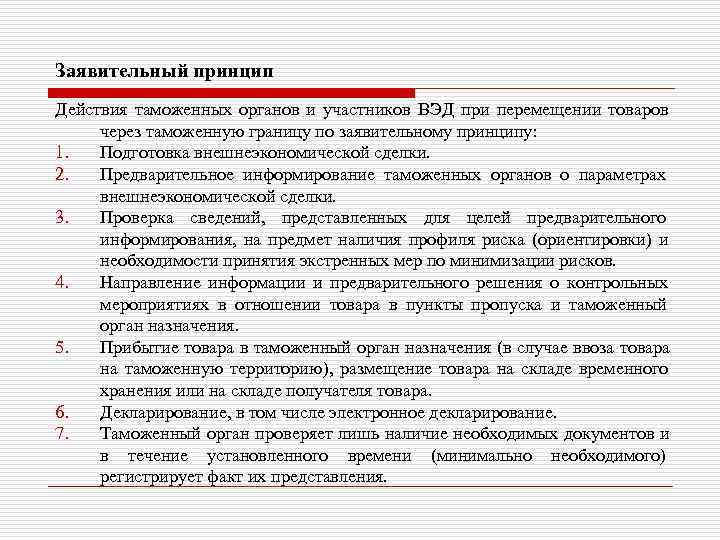 Заявительный принцип

Действия таможенных органов и участников ВЭД при перемещении товаров через таможенную границу по заявительному принципу:

1. Подготовка внешнеэкономической сделки.
2. Предварительное информирование таможенных органов о параметрах внешнеэкономической сделки.
3. Проверка сведений, представленных для целей предварительного информирования, на предмет наличия профиля риска (ориентировки) и необходимости принятия экстренных мер по минимизации рисков.
4. Направление информации и предварительного решения о контрольных мероприятиях в отношении товара в пункты пропуска и таможенный орган назначения.
5. Прибытие товара в таможенный орган назначения (в случае ввоза товара на таможенную территорию), размещение товара на складе временного хранения или на складе получателя товара.
6. Декларирование, в том числе электронное декларирование.
7. Таможенный орган проверяет лишь наличие необходимых документов и в течение установленного времени (минимально необходимого) регистрирует факт их представления.